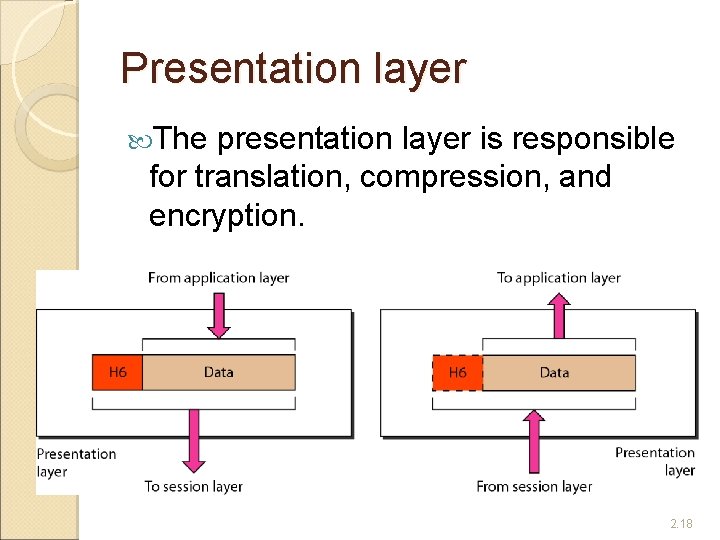 Presentation layer

The presentation layer is responsible for translation, compression, and encryption.

From application layer

H6 Data

Presentation layer

To session layer

To application layer

H6 Data

Presentation layer

From session layer

2.18